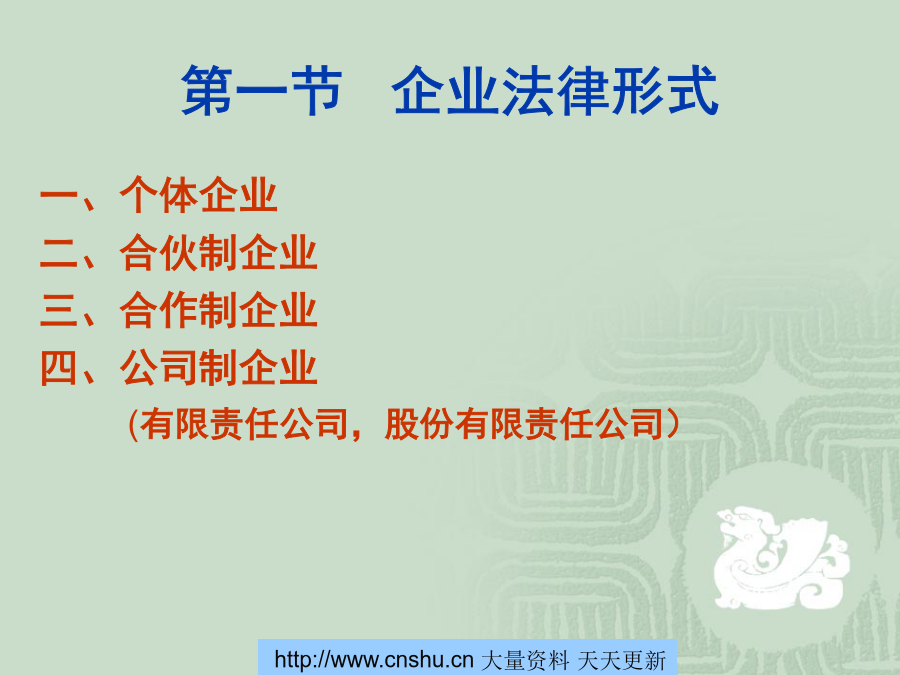 第一节　企业法律形式

一、个体企业
二、合伙制企业
三、合作制企业
四、公司制企业
(有限责任公司，股份有限责任公司)

http://www.cnshu.cn 大量资料 天天更新